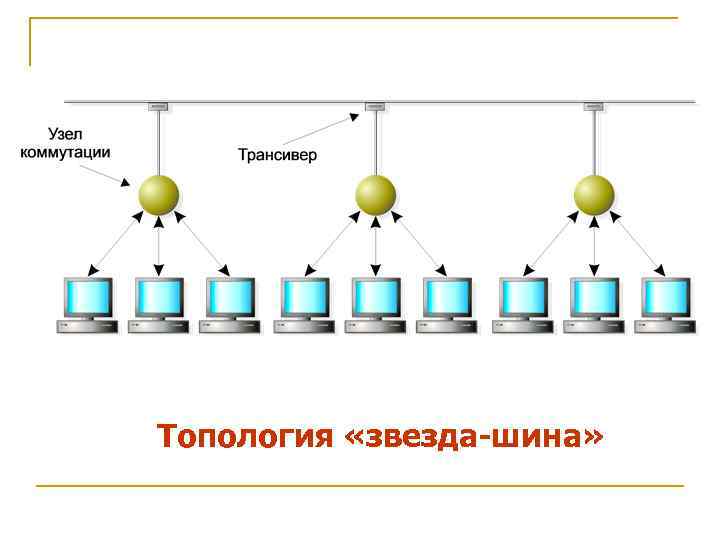 Узел коммутации

Трансивер

Топология «звезда-шина»